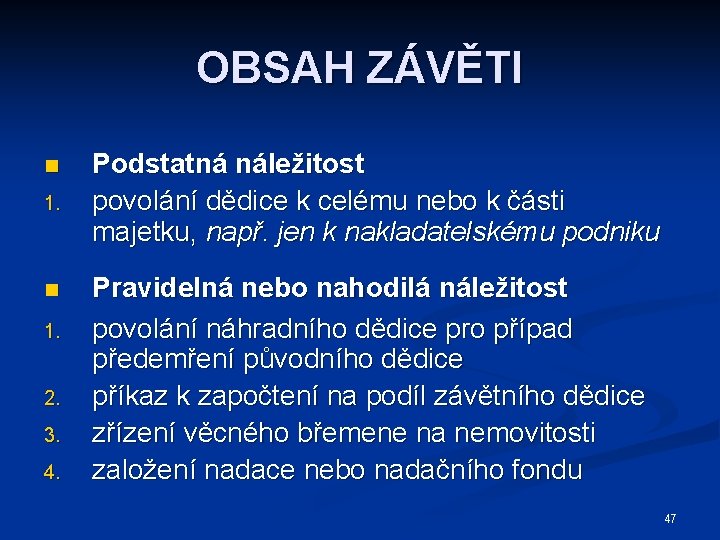 OBSAH ZÁVĚTI

■ Podstatná náležitost

1. povolání dědice k celému nebo k části majetku, např. jen k nakladatelskému podniku

■ Pravidelná nebo nahodilá náležitost

1. povolání náhradního dědice pro případ předemření původního dědice
2. příkaz k započtení na podíl závětního dědice
3. zřízení věcného břemene na nemovitosti
4. založení nadace nebo nadačního fondu

47